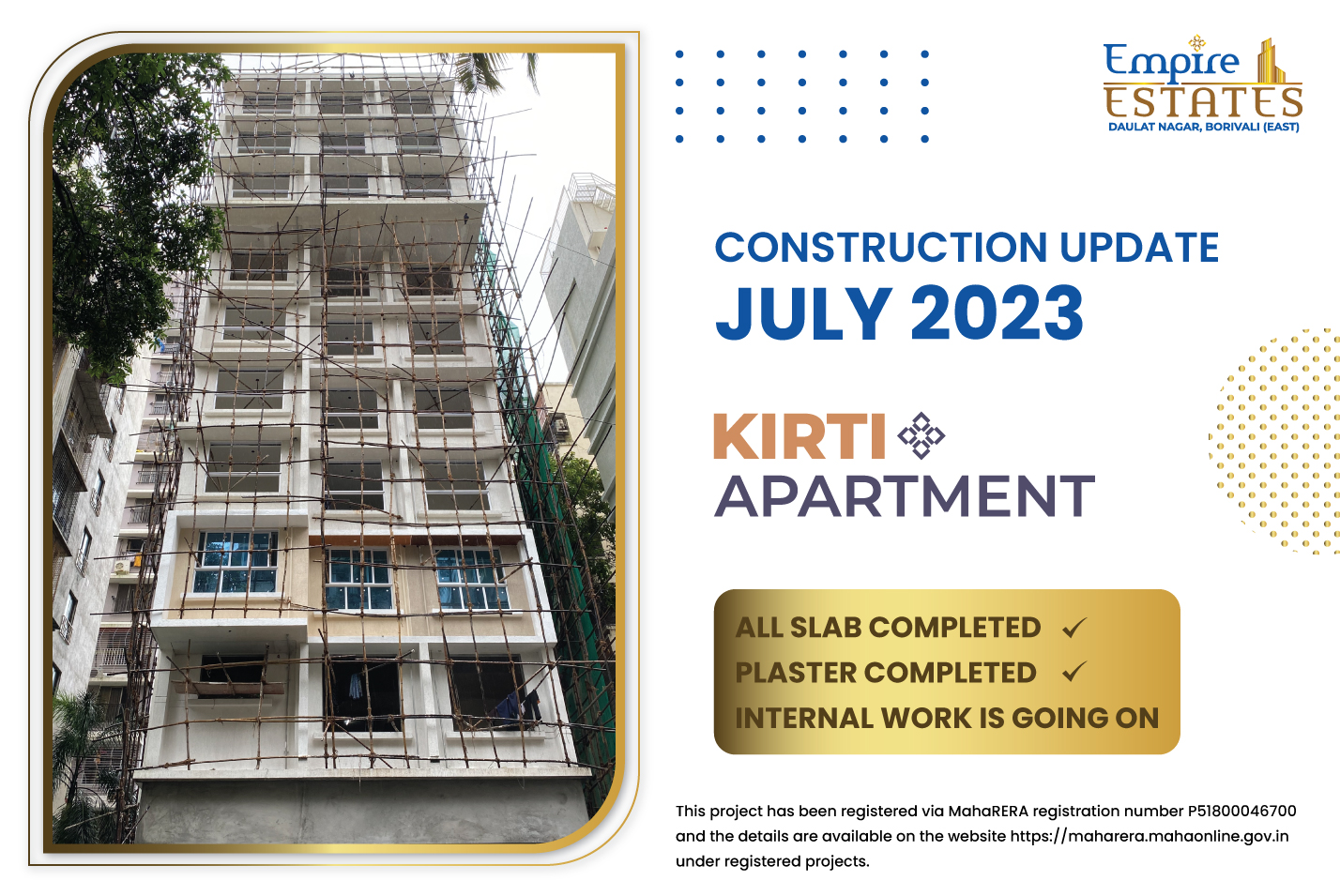 Empire
ESTATES
DAULAT NAGAR, BORIVALI (EAST)

CONSTRUCTION UPDATE
JULY 2023

KIRTI
APARTMENT

ALL SLAB COMPLETED ✓
PLASTER COMPLETED ✓
INTERNAL WORK IS GOING ON

This project has been registered via MahaRERA registration number P51800046700 and the details are available on the website https://maharera.mahaonline.gov.in under registered projects.